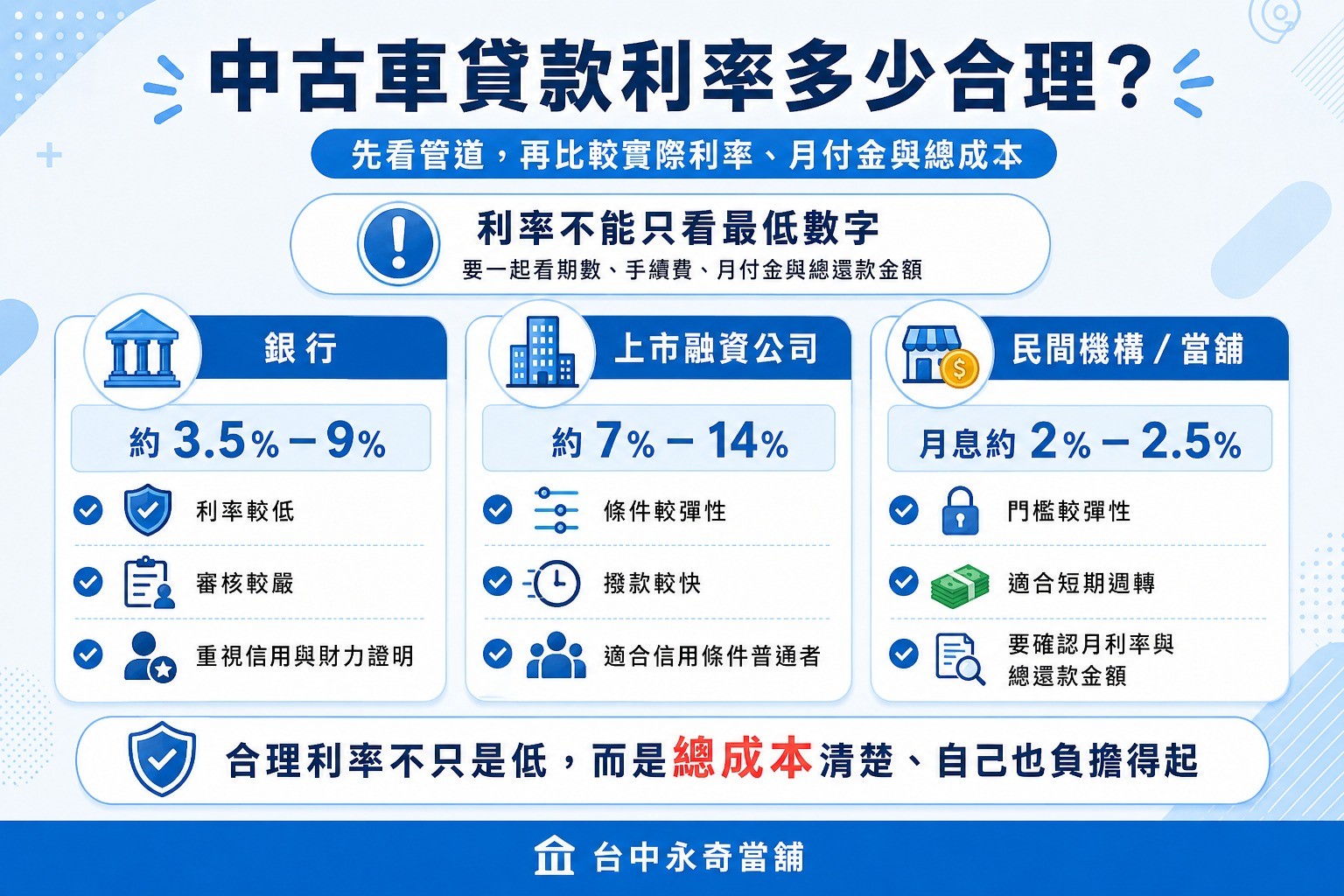 中古車貸款利率多少合理？

先看管道，再比較實際利率、月付金與總成本

利率不能只看最低數字
要一起看期數、手續費、月付金與總還款金額

銀行

約 3.5% – 9%

利率較低

審核較嚴

重視信用與財力證明

上市融資公司

約 7% – 14%

條件較彈性

撥款較快

適合信用條件普通者

民間機構 / 當舖

月息約 2% – 2.5%

門檻較彈性

適合短期週轉

要確認月利率與總還款金額

合理利率不只是低，而是總成本清楚、自己也負擔得起

台中永奇當舖